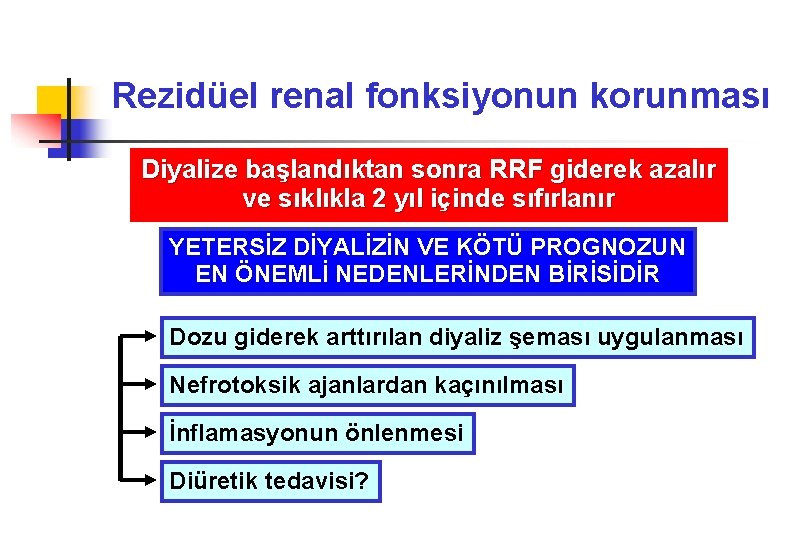 Rezidüel renal fonksiyonun korunması

Diyalize başlandıktan sonra RRF giderek azalır ve sıklıkla 2 yıl içinde sıfırlanır

YETERSİZ DİYALİZİN VE KÖTÜ PROGNOZUN EN ÖNEMLİ NEDENLERİNDEN BİRİSİDİR

Dozu giderek arttırılan diyaliz şeması uygulanması

Nefrotoksik ajanlardan kaçınılması

İnflamasyonun önlenmesi

Diüretik tedavisi?